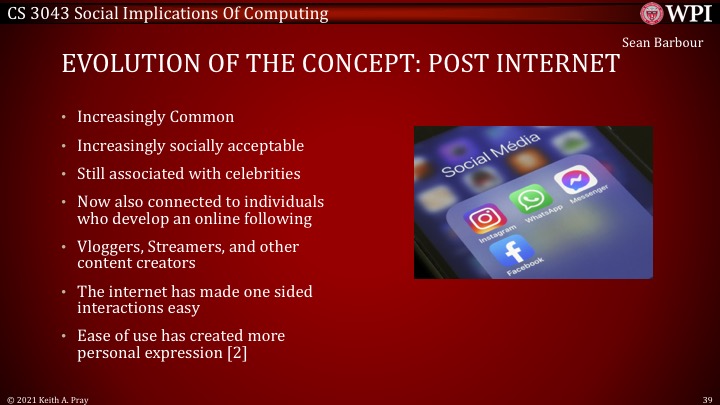 CS 3043 Social Implications Of Computing

WPI

Sean Barbour

EVOLUTION OF THE CONCEPT: POST INTERNET

• Increasingly Common
• Increasingly socially acceptable
• Still associated with celebrities
• Now also connected to individuals who develop an online following
• Vloggers, Streamers, and other content creators
• The internet has made one sided interactions easy
• Ease of use has created more personal expression [2]

Social Média
Instagram
WhatsApp
Messenger
Facebook

© 2021 Keith A. Pray

39